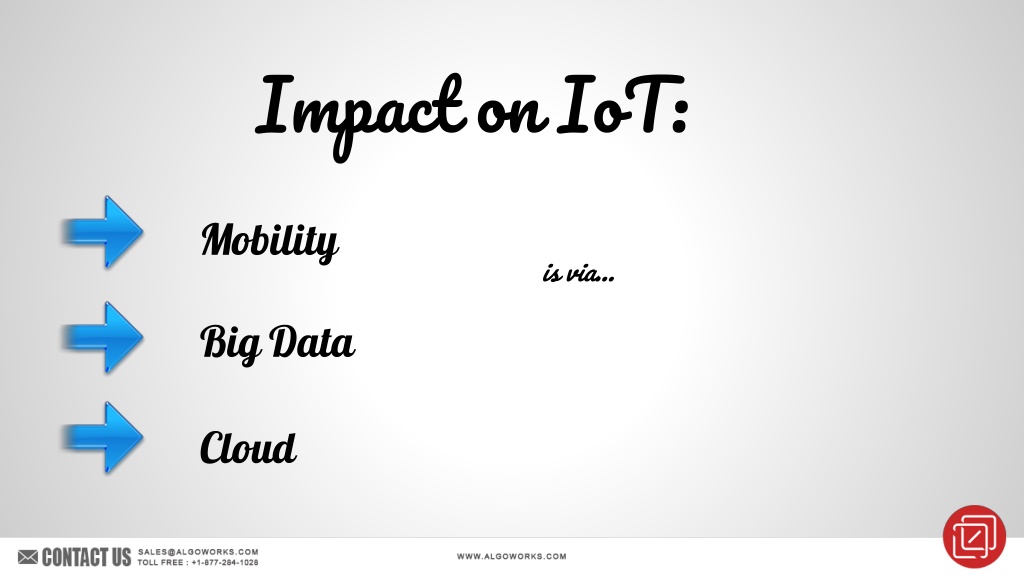 Impact on IoT:

Mobility

is via...

Big Data

Cloud

CONTACT US SALES@ALGOWORKS.COM TOLL FREE : +1-877-284-1028

WWW.ALGOWORKS.COM